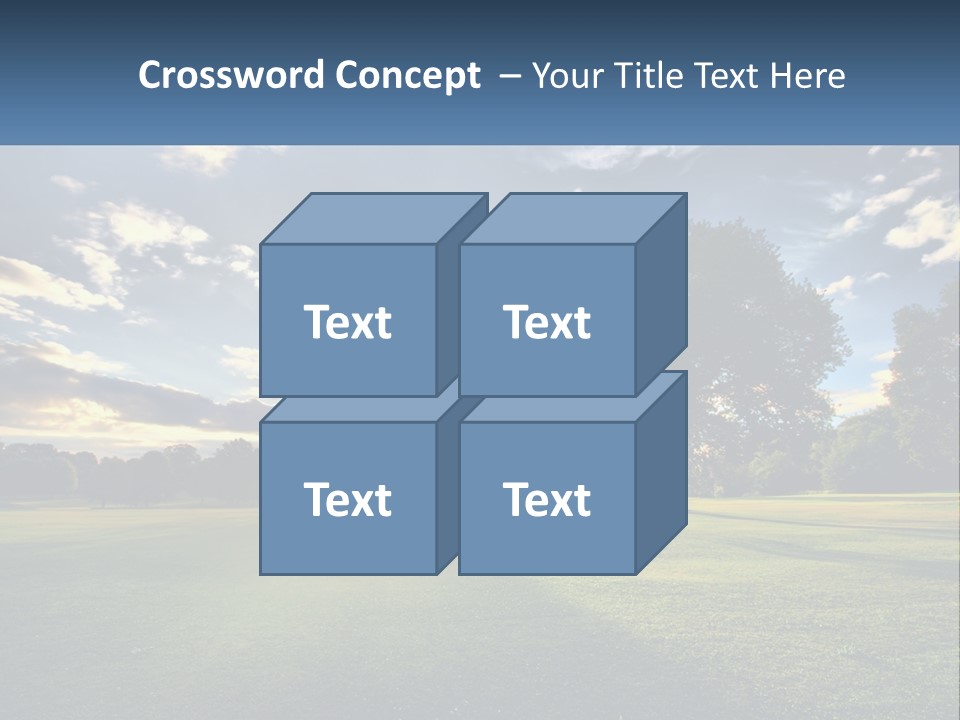 Crossword Concept – Your Title Text Here

Text

Text

Text

Text